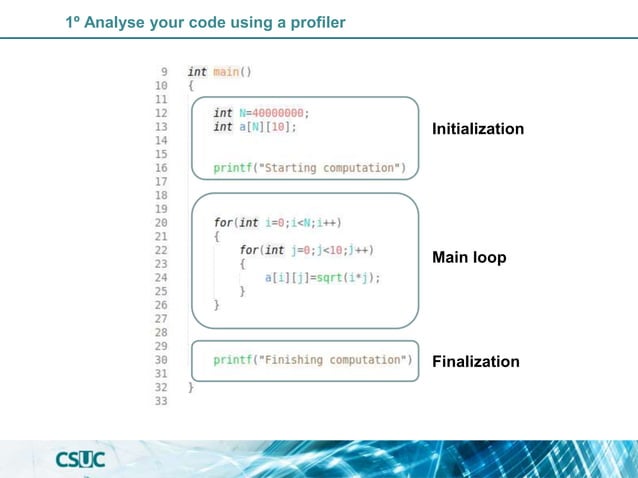 1º Analyse your code using a profiler

9 int main()
10 {
11
12 int N=40000000;
13 int a[N][10];
14
15
16 printf("Starting computation")
17
18
19
20 for(int i=0;i<N;i++)
21 {
22 for(int j=0;j<10;j++)
23 {
24 a[i][j]=sqrt(i*j);
25 }
26 }
27
28
29
30 printf("Finishing computation")
31
32 }
33

Initialization

Main loop

Finalization

CSUC